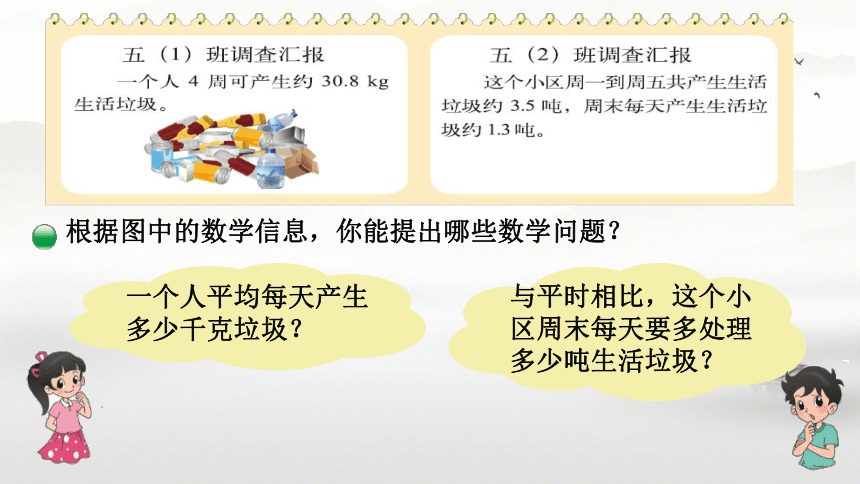 五（1）班调查汇报

一个人 4 周可产生约 30.8 kg 生活垃圾。

五（2）班调查汇报

这个小区周一到周五共产生生活垃圾约 3.5 吨，周末每天产生生活垃圾约 1.3 吨。

根据图中的数学信息，你能提出哪些数学问题？

一个人平均每天产生多少千克垃圾？

与平时相比，这个小区周末每天要多处理多少吨生活垃圾？